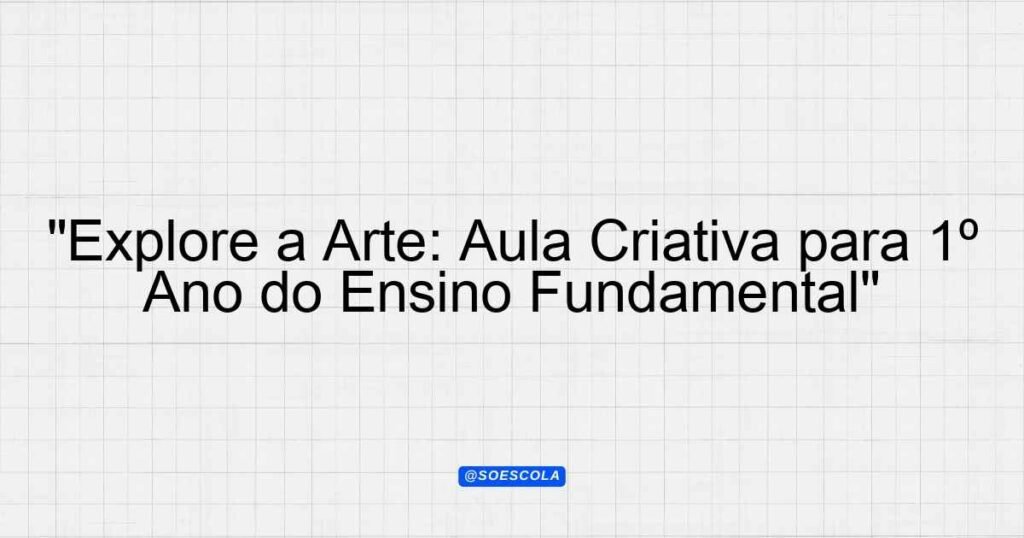 "Explore a Arte: Aula Criativa para 1º Ano do Ensino Fundamental"

@SOESCOLA